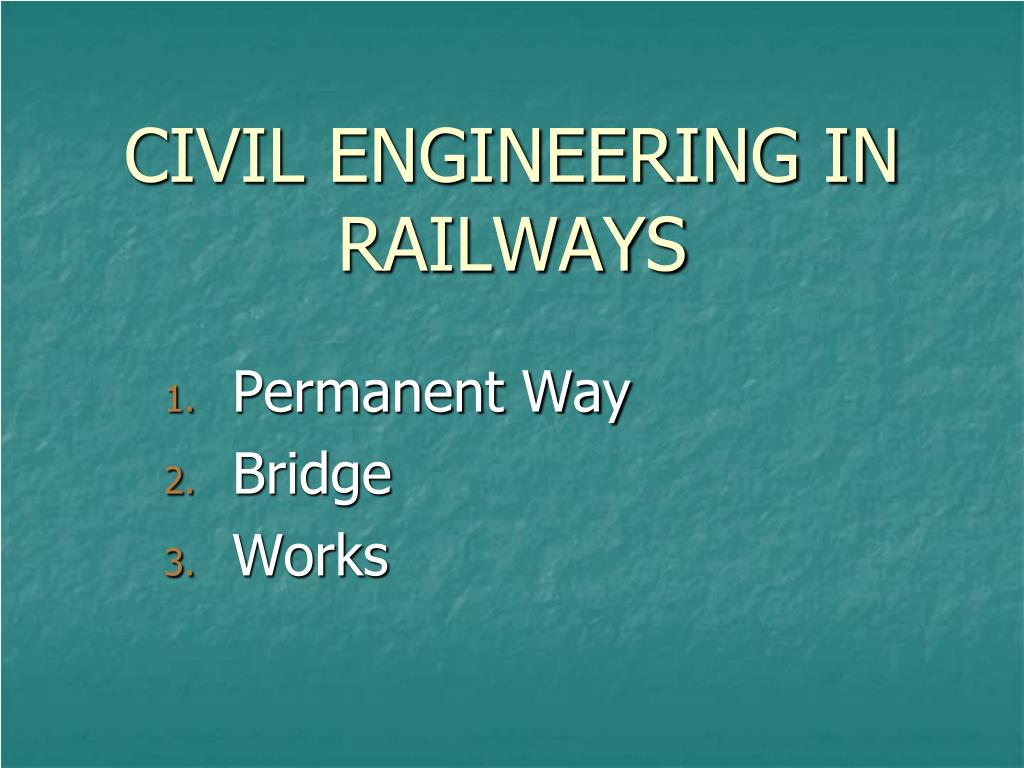 CIVIL ENGINEERING IN RAILWAYS

1. Permanent Way
2. Bridge
3. Works